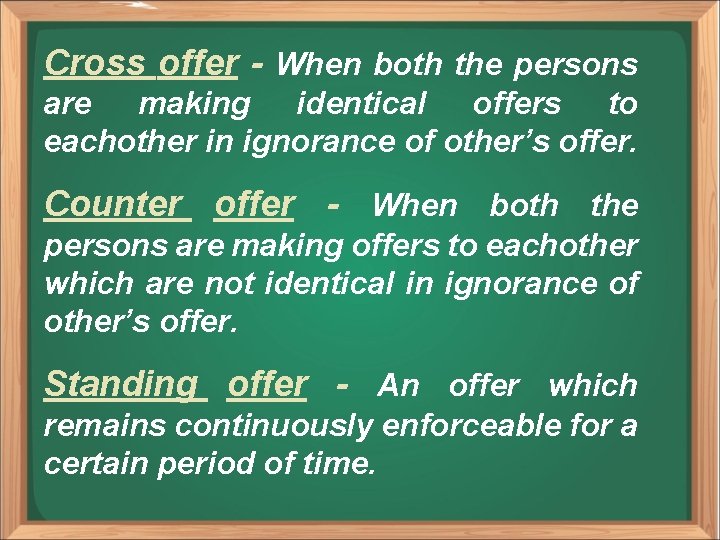 Cross offer - When both the persons are making identical offers to eachother in ignorance of other’s offer.

Counter offer - When both the persons are making offers to eachother which are not identical in ignorance of other’s offer.

Standing offer - An offer which remains continuously enforceable for a certain period of time.